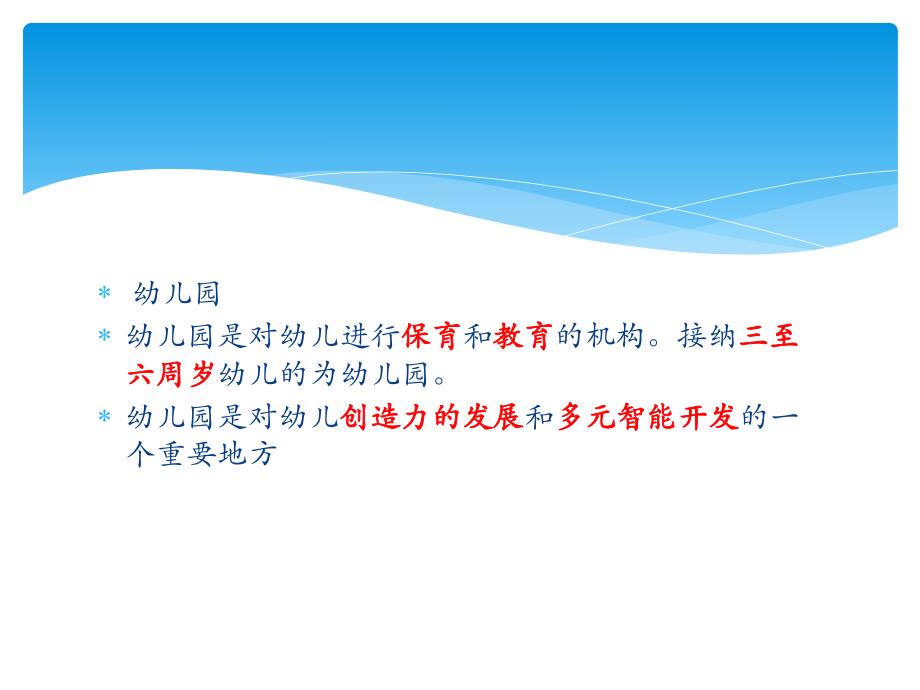 * 幼儿园

* 幼儿园是对幼儿进行保育和教育的机构。接纳三至六周岁幼儿的为幼儿园。

* 幼儿园是对幼儿创造力的发展和多元智能开发的一个重要地方